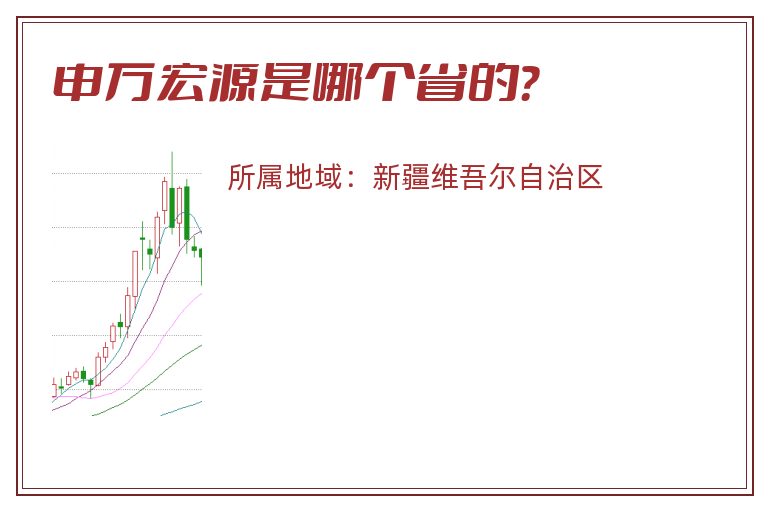 申万宏源是哪个省的?

所属地域：新疆维吾尔自治区